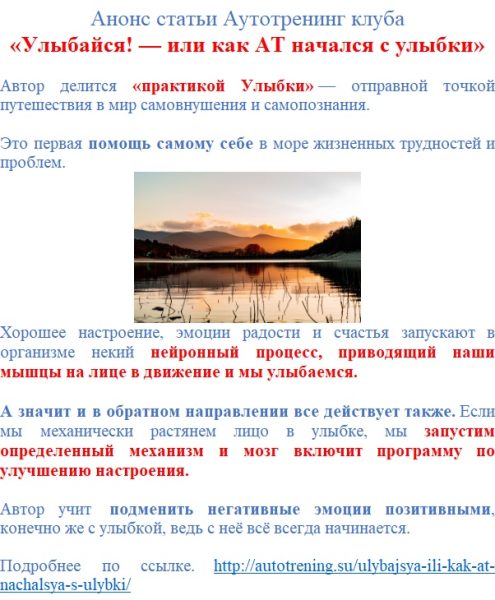 Анонс статьи Аутотренинг клуба
«Улыбайся! — или как АТ начался с улыбки»

Автор делится «практикой Улыбки» — отправной точкой путешествия в мир самовнушения и самопознания.

Это первая помощь самому себе в море жизненных трудностей и проблем.

Хорошее настроение, эмоции радости и счастья запускают в организме некий нейронный процесс, приводящий наши мышцы на лице в движение и мы улыбаемся.

А значит и в обратном направлении все действует также. Если мы механически растянем лицо в улыбке, мы запустим определенный механизм и мозг включит программу по улучшению настроения.

Автор учит подменить негативные эмоции позитивными, конечно же с улыбкой, ведь с неё всё всегда начинается.

Подробнее по ссылке. http://autotrening.su/ulybajsya-ili-kak-at-nachalsya-s-ulybki/